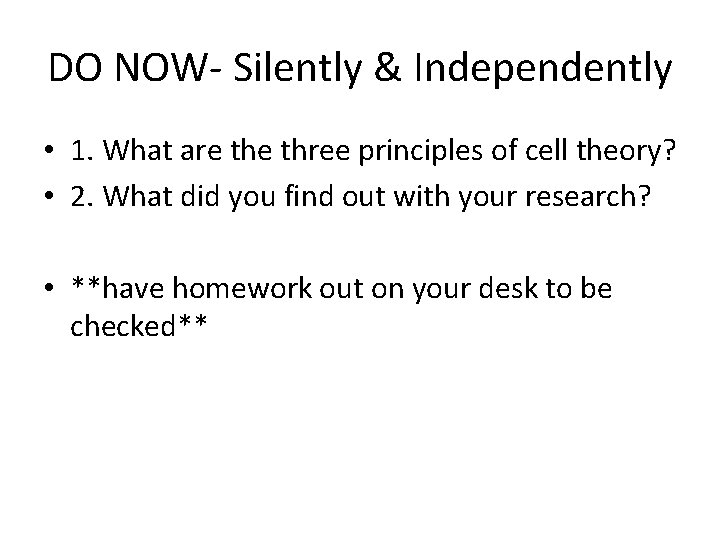 DO NOW- Silently & Independently

• 1. What are the three principles of cell theory?
• 2. What did you find out with your research?

• \*\*have homework out on your desk to be checked\*\*